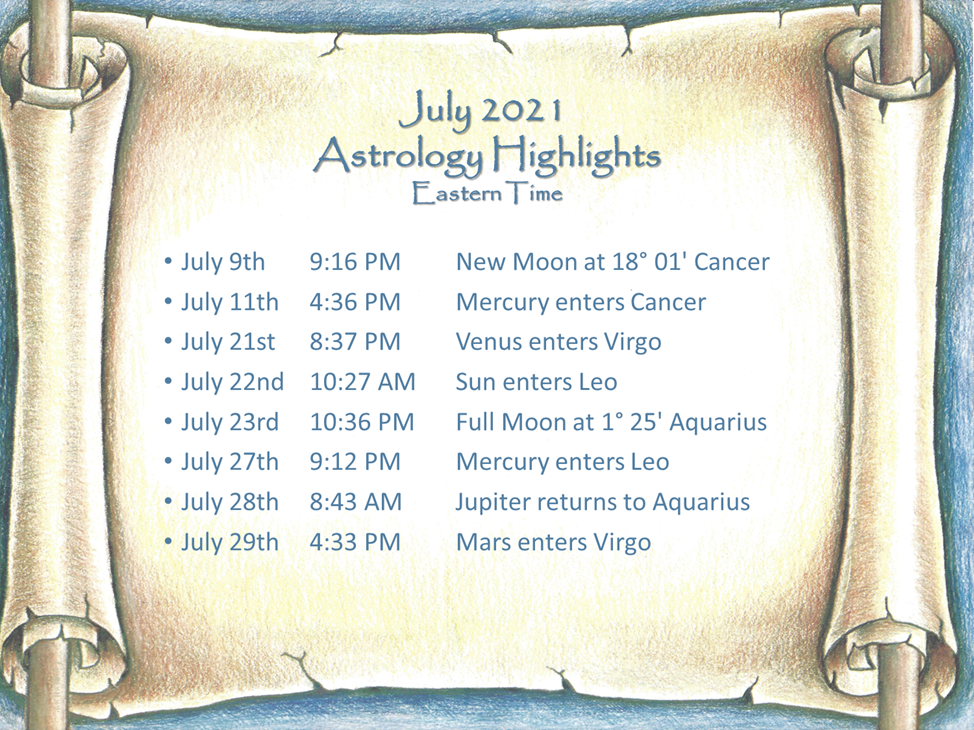 July 2021
Astrology Highlights
Eastern Time

• July 9th 9:16 PM New Moon at 18° 01' Cancer
• July 11th 4:36 PM Mercury enters Cancer
• July 21st 8:37 PM Venus enters Virgo
• July 22nd 10:27 AM Sun enters Leo
• July 23rd 10:36 PM Full Moon at 1° 25' Aquarius
• July 27th 9:12 PM Mercury enters Leo
• July 28th 8:43 AM Jupiter returns to Aquarius
• July 29th 4:33 PM Mars enters Virgo